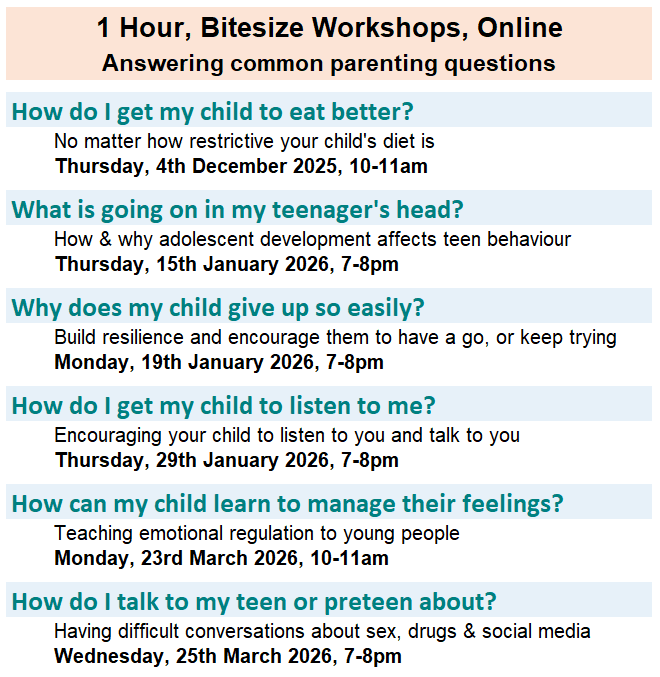 1 Hour, Bitesize Workshops, Online
Answering common parenting questions

How do I get my child to eat better?
No matter how restrictive your child's diet is
Thursday, 4th December 2025, 10-11am

What is going on in my teenager's head?
How & why adolescent development affects teen behaviour
Thursday, 15th January 2026, 7-8pm

Why does my child give up so easily?
Build resilience and encourage them to have a go, or keep trying
Monday, 19th January 2026, 7-8pm

How do I get my child to listen to me?
Encouraging your child to listen to you and talk to you
Thursday, 29th January 2026, 7-8pm

How can my child learn to manage their feelings?
Teaching emotional regulation to young people
Monday, 23rd March 2026, 10-11am

How do I talk to my teen or preteen about?
Having difficult conversations about sex, drugs & social media
Wednesday, 25th March 2026, 7-8pm